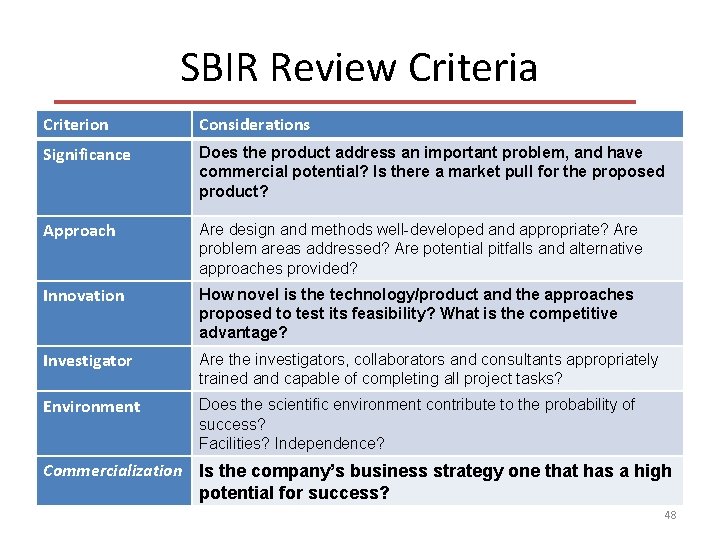 SBIR Review Criteria

| Criterion | Considerations |
|---|---|
| Significance | Does the product address an important problem, and have commercial potential? Is there a market pull for the proposed product? |
| Approach | Are design and methods well-developed and appropriate? Are problem areas addressed? Are potential pitfalls and alternative approaches provided? |
| Innovation | How novel is the technology/product and the approaches proposed to test its feasibility? What is the competitive advantage? |
| Investigator | Are the investigators, collaborators and consultants appropriately trained and capable of completing all project tasks? |
| Environment | Does the scientific environment contribute to the probability of success? Facilities? Independence? |
| Commercialization | Is the company's business strategy one that has a high potential for success? |

48